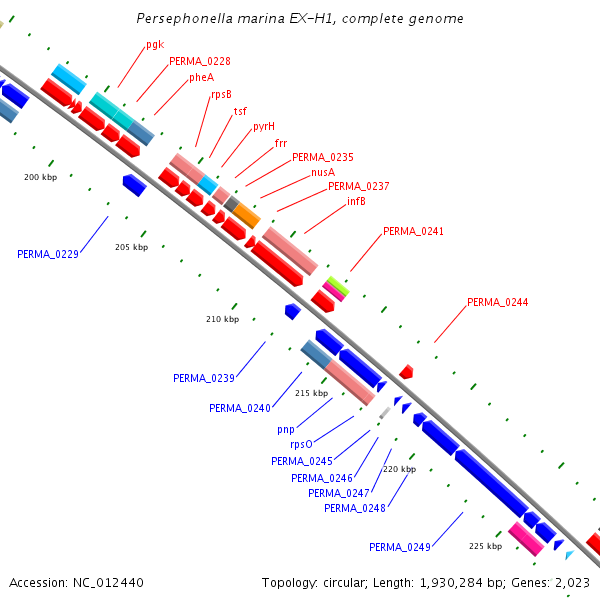 Persephonella marina EX-H1, complete genome

pgk
PERMA_0228
pheA
rpsB
tsf
pyrH
frr
PERMA_0235
nusA
PERMA_0237
infB
PERMA_0241
PERMA_0244

200 kbp
205 kbp
210 kbp
215 kbp
220 kbp
225 kbp

PERMA_0229
PERMA_0239
PERMA_0240
pnp
rpsO
PERMA_0245
PERMA_0246
PERMA_0247
PERMA_0248
PERMA_0249

Accession: NC_012440

Topology: circular; Length: 1,930,284 bp; Genes: 2,023